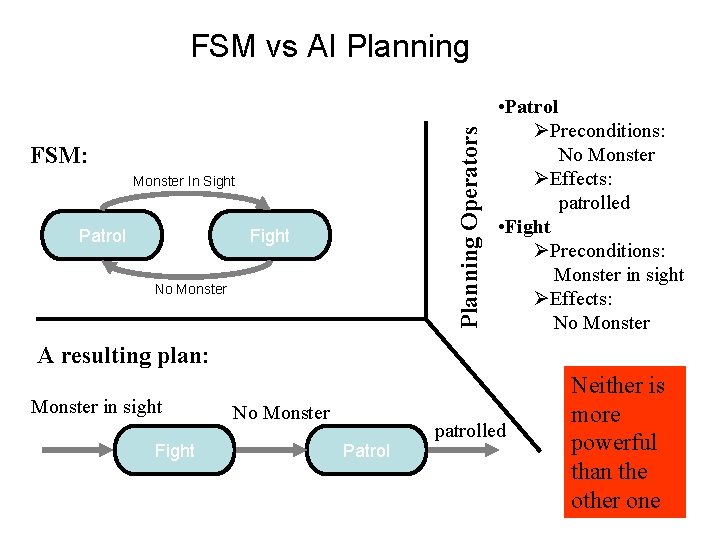 FSM vs AI Planning

FSM:

Monster In Sight

Patrol

Fight

No Monster

Planning Operators

•Patrol
➢Preconditions:
No Monster
➢Effects:
patrolled
•Fight
➢Preconditions:
Monster in sight
➢Effects:
No Monster

A resulting plan:

Monster in sight

Fight

No Monster

Patrol

patrolled

Neither is more powerful than the other one